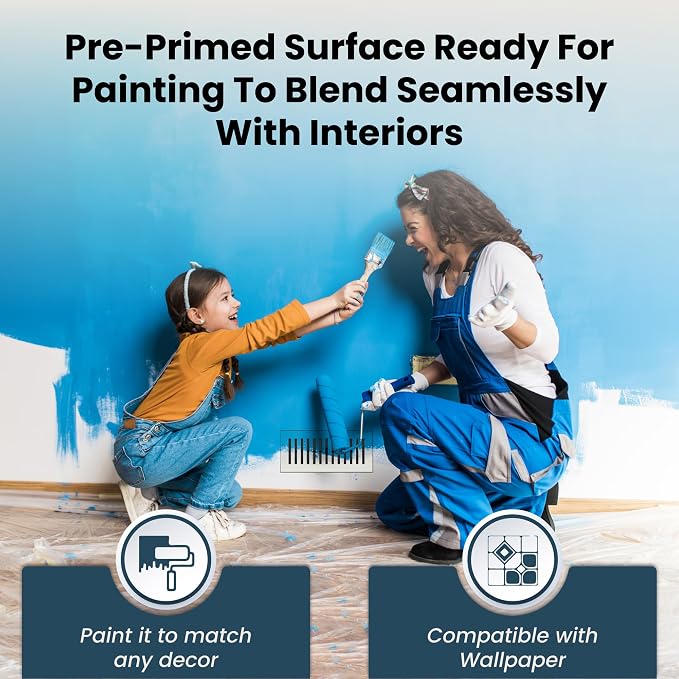 Pre-Primed Surface Ready For Painting To Blend Seamlessly With Interiors

Paint it to match any decor

Compatible with Wallpaper